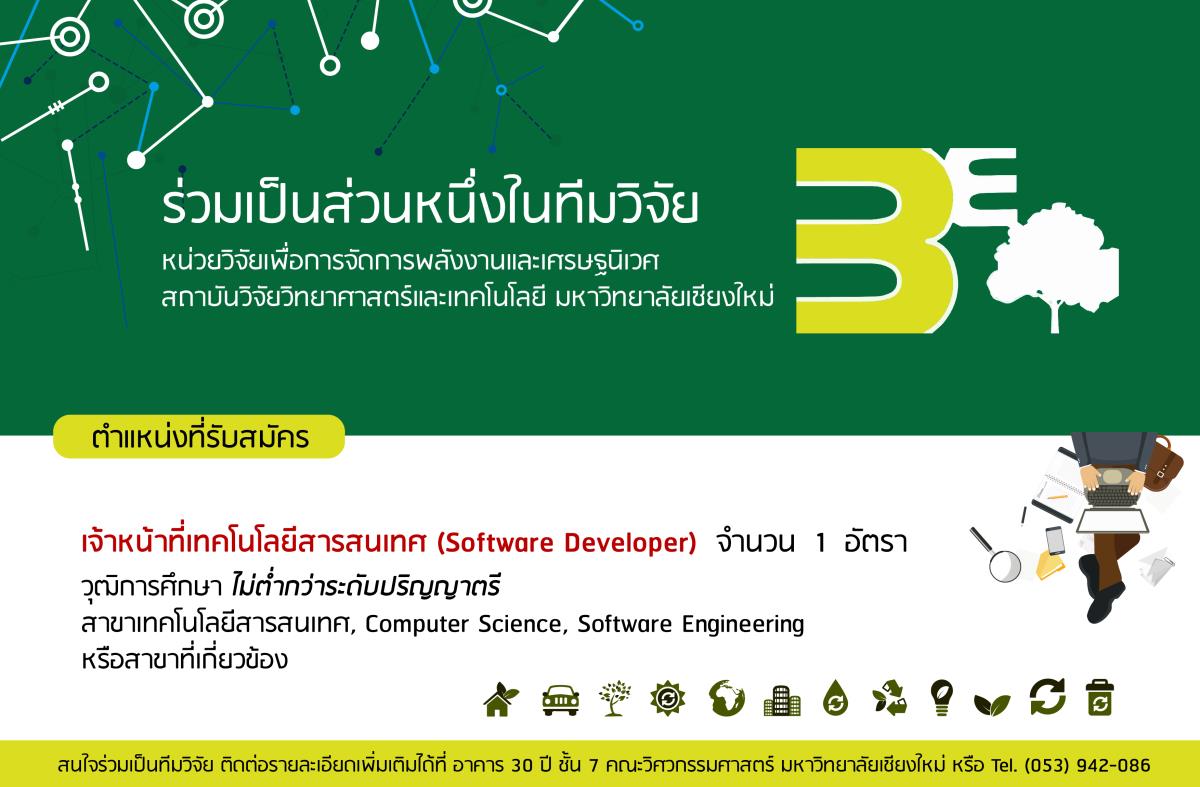 ร่วมเป็นส่วนหนึ่งในทีมวิจัย
หน่วยวิจัยเพื่อการจัดการพลังงานและเศรษฐนิเวศ
สถาบันวิจัยวิทยาศาสตร์และเทคโนโลยี มหาวิทยาลัยเชียงใหม่

3E

ตำแหน่งที่รับสมัคร

เจ้าหน้าที่เทคโนโลยีสารสนเทศ (Software Developer) จำนวน 1 อัตรา
วุฒิการศึกษา ไม่ต่ำกว่าระดับปริญญาตรี
สาขาเทคโนโลยีสารสนเทศ, Computer Science, Software Engineering
หรือสาขาที่เกี่ยวข้อง

สนใจร่วมเป็นทีมวิจัย ติดต่อรายละเอียดเพิ่มเติมได้ที่ อาคาร 30 ปี ชั้น 7 คณะวิศวกรรมศาสตร์ มหาวิทยาลัยเชียงใหม่ หรือ Tel. (053) 942-086